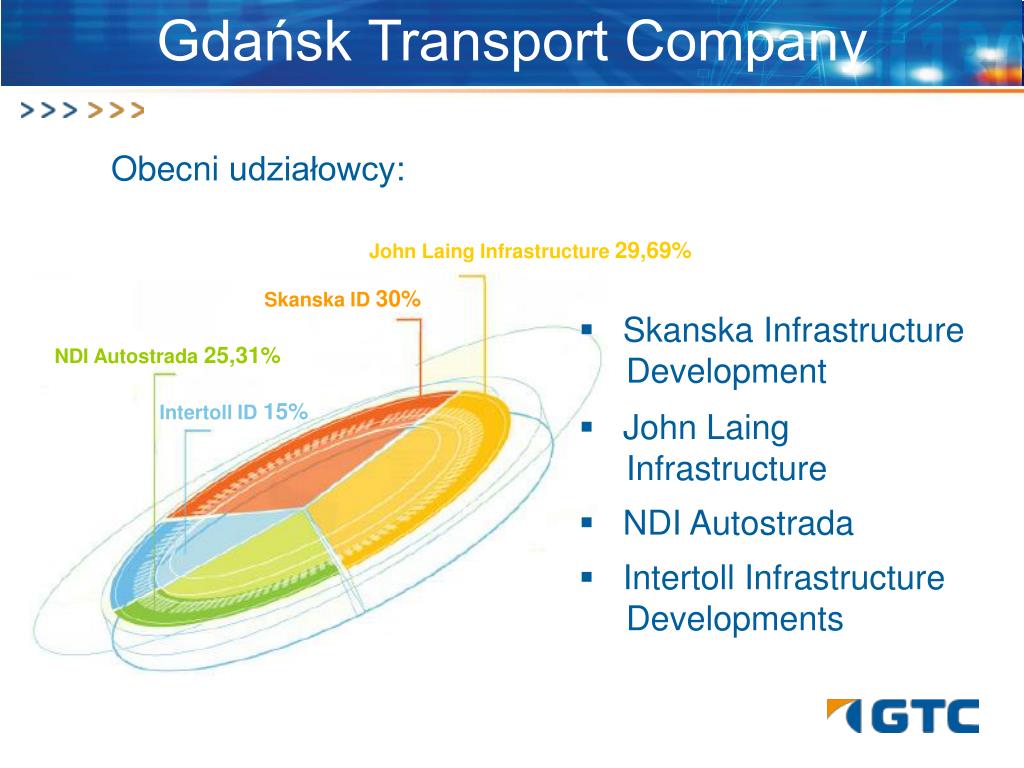 Gdańsk Transport Company

>>> >>>

Obecni udziałowcy:

John Laing Infrastructure 29,69%

Skanska ID 30%

NDI Autostrada 25,31%

Intertoll ID 15%

▪ Skanska Infrastructure Development

▪ John Laing Infrastructure

▪ NDI Autostrada

▪ Intertoll Infrastructure Developments

GTC